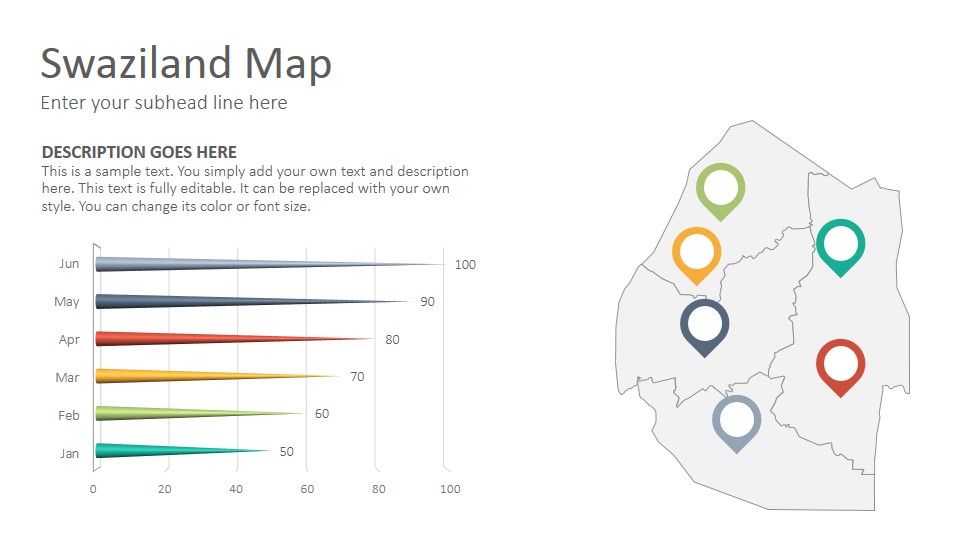 Swaziland Map
Enter your subhead line here

DESCRIPTION GOES HERE
This is a sample text. You simply add your own text and description here. This text is fully editable. It can be replaced with your own style. You can change its color or font size.

Jun 100
May 90
Apr 80
Mar 70
Feb 60
Jan 50

0 20 40 60 80 100